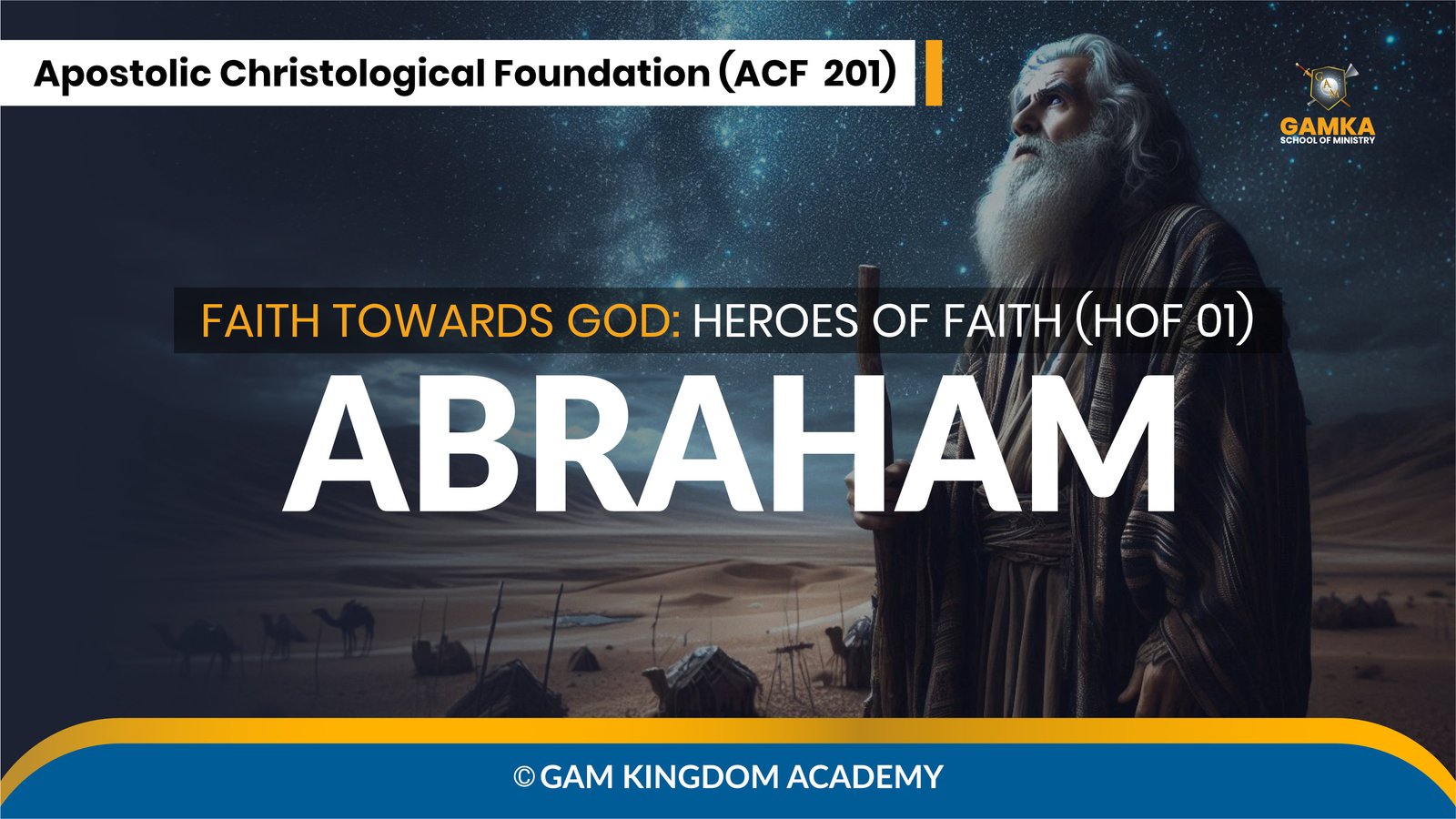 Apostolic Christological Foundation (ACF 201)

GAMKA
SCHOOL OF MINISTRY

FAITH TOWARDS GOD: HEROES OF FAITH (HOF 01)

ABRAHAM

© GAM KINGDOM ACADEMY